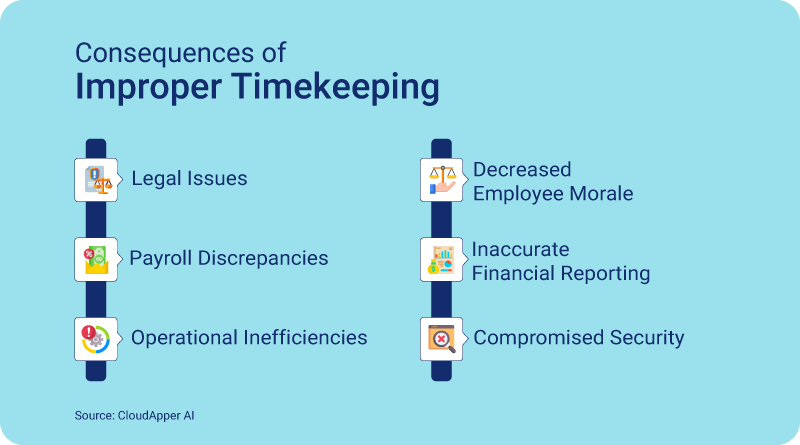 Consequences of
Improper Timekeeping

Legal Issues

Payroll Discrepancies

Operational Inefficiencies

Decreased Employee Morale

Inaccurate Financial Reporting

Compromised Security

Source: CloudApper AI